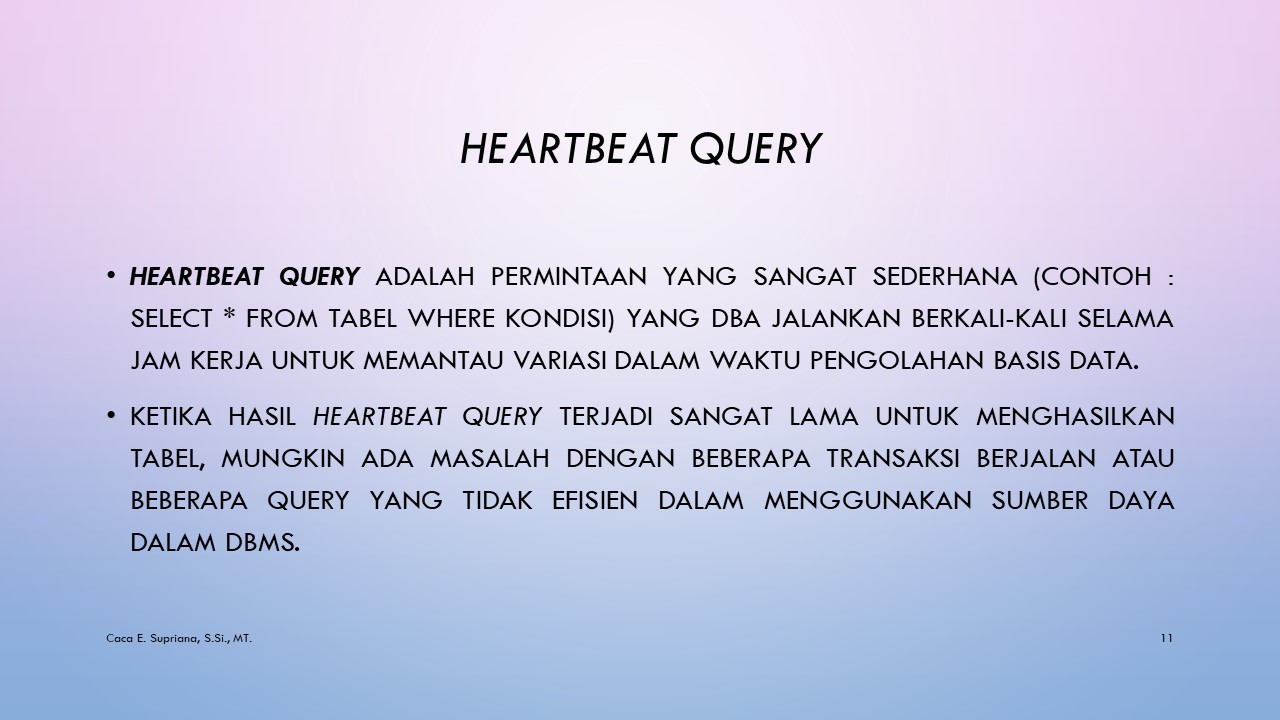 HEARTBEAT QUERY

• HEARTBEAT QUERY ADALAH PERMINTAAN YANG SANGAT SEDERHANA (CONTOH : SELECT * FROM TABEL WHERE KONDISI) YANG DBA JALANKAN BERKALI-KALI SELAMA JAM KERJA UNTUK MEMANTAU VARIASI DALAM WAKTU PENGOLAHAN BASIS DATA.

• KETIKA HASIL HEARTBEAT QUERY TERJADI SANGAT LAMA UNTUK MENGHASILKAN TABEL, MUNGKIN ADA MASALAH DENGAN BEBERAPA TRANSAKSI BERJALAN ATAU BEBERAPA QUERY YANG TIDAK EFISIEN DALAM MENGGUNAKAN SUMBER DAYA DALAM DBMS.

Caca E. Supriana, S.Si., MT.

11